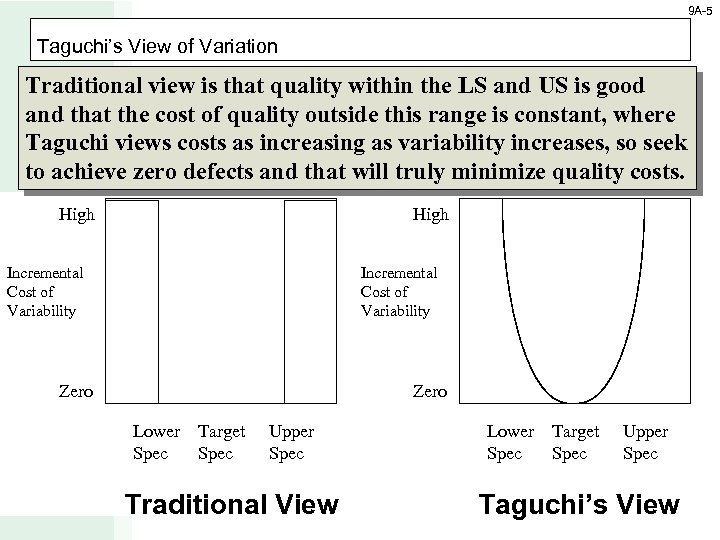 9A-5

Taguchi's View of Variation

Traditional view is that quality within the LS and US is good and that the cost of quality outside this range is constant, where Taguchi views costs as increasing as variability increases, so seek to achieve zero defects and that will truly minimize quality costs.

High

Incremental Cost of Variability

Zero

Lower Spec Target Spec Upper Spec

Traditional View

High

Incremental Cost of Variability

Zero

Lower Spec Target Spec Upper Spec

Taguchi's View